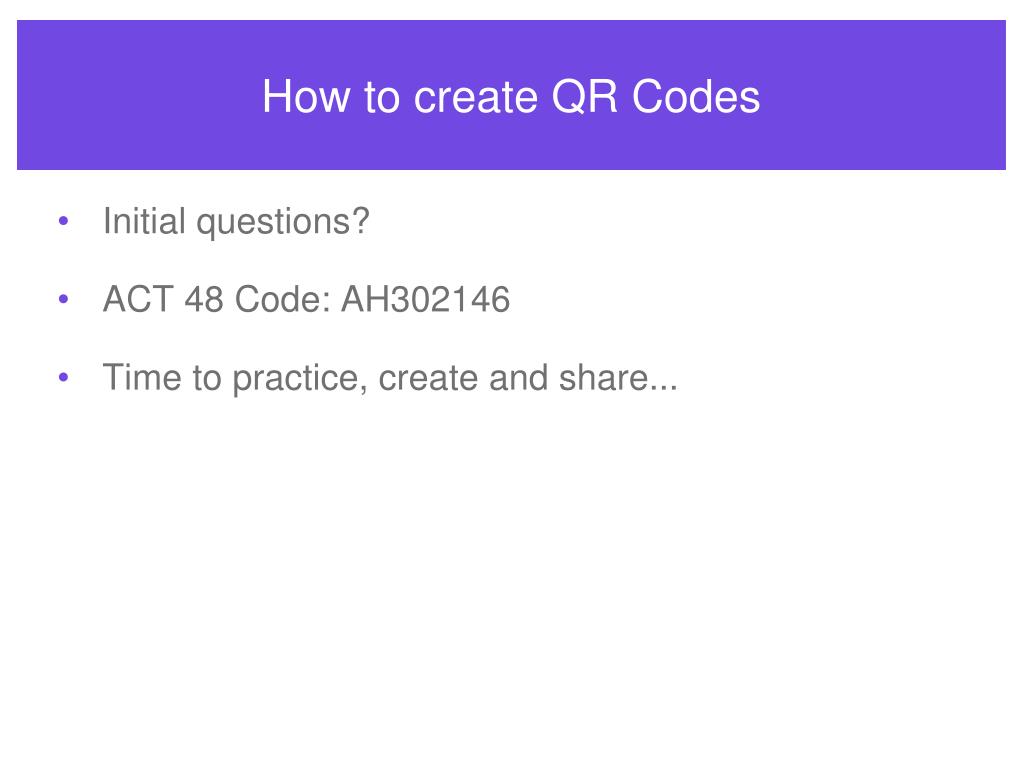 How to create QR Codes

• Initial questions?

• ACT 48 Code: AH302146

• Time to practice, create and share...